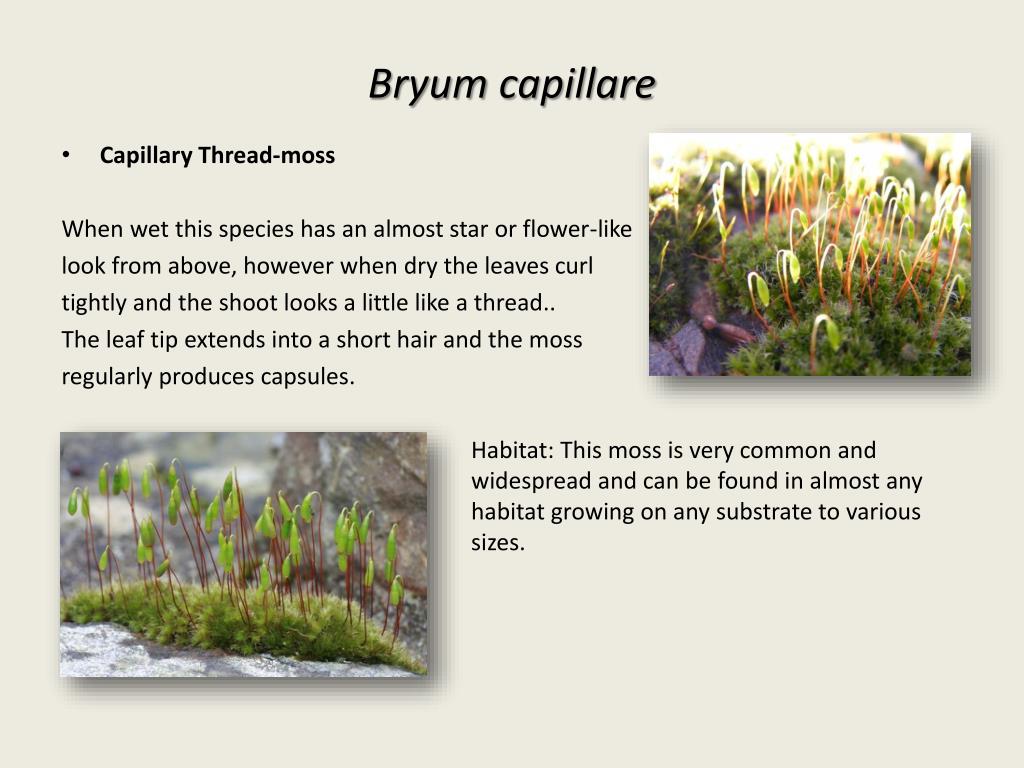 Bryum capillare

• Capillary Thread-moss

When wet this species has an almost star or flower-like look from above, however when dry the leaves curl tightly and the shoot looks a little like a thread..
The leaf tip extends into a short hair and the moss regularly produces capsules.

Habitat: This moss is very common and widespread and can be found in almost any habitat growing on any substrate to various sizes.